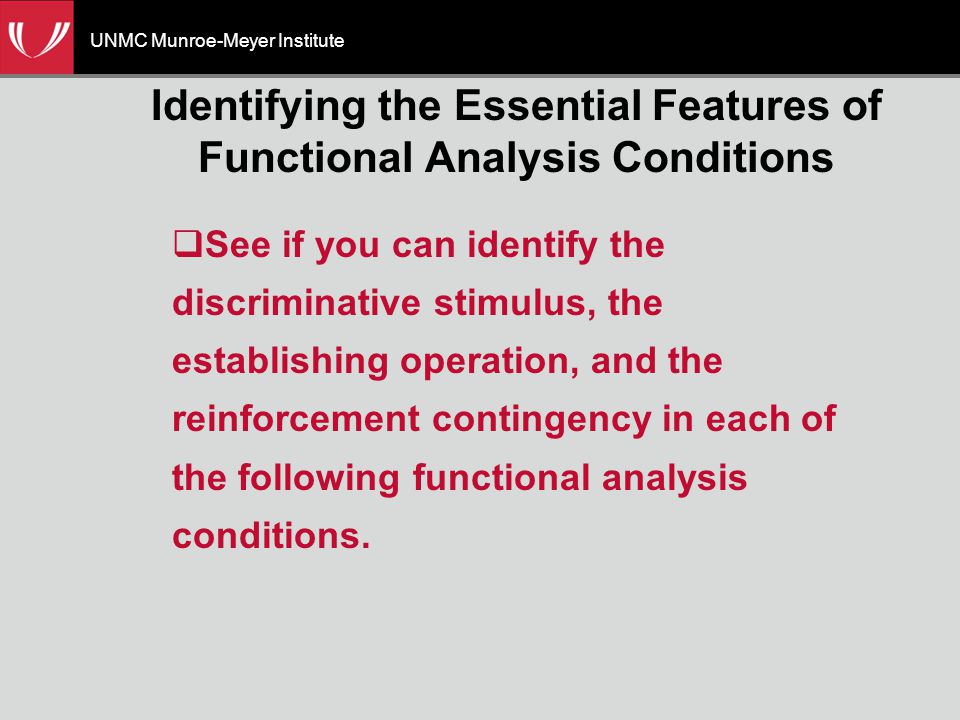 UNMC Munroe-Meyer Institute

Identifying the Essential Features of Functional Analysis Conditions

❑See if you can identify the discriminative stimulus, the establishing operation, and the reinforcement contingency in each of the following functional analysis conditions.